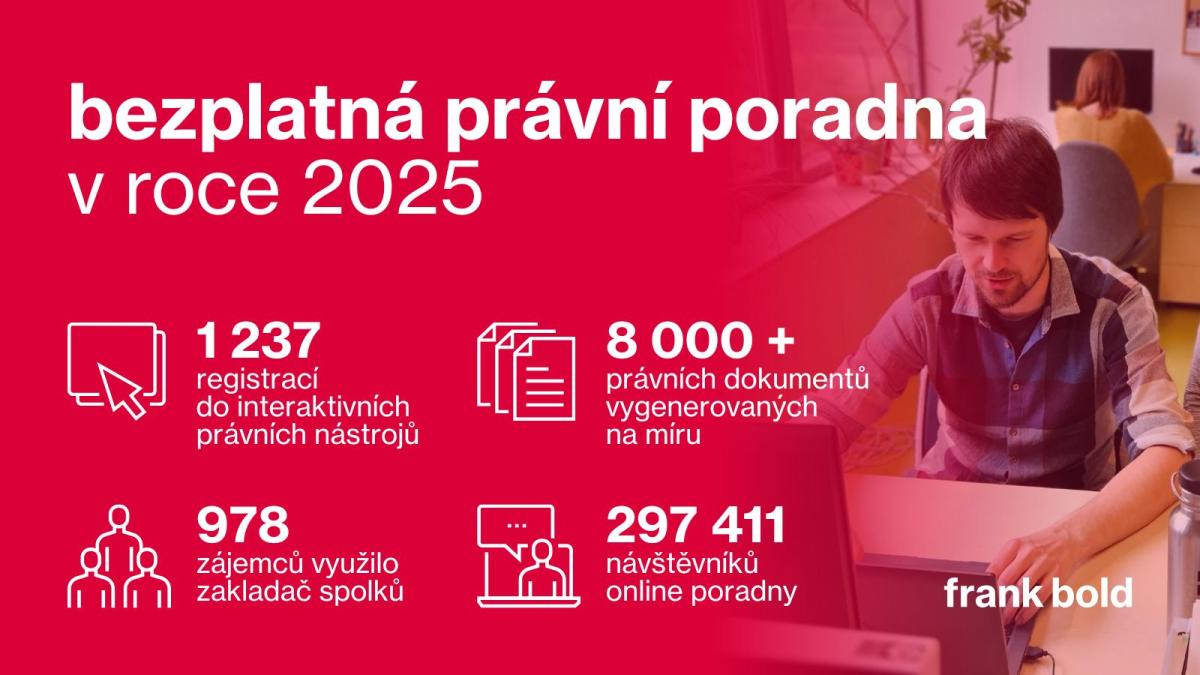 bezplatná právní poradna
v roce 2025

1 237
registrací do interaktivních právních nástrojů

8 000 +
právních dokumentů vygenerovaných na míru

978
zájemců využilo zakladač spolků

297 411
návštěvníků online poradny

frank bold